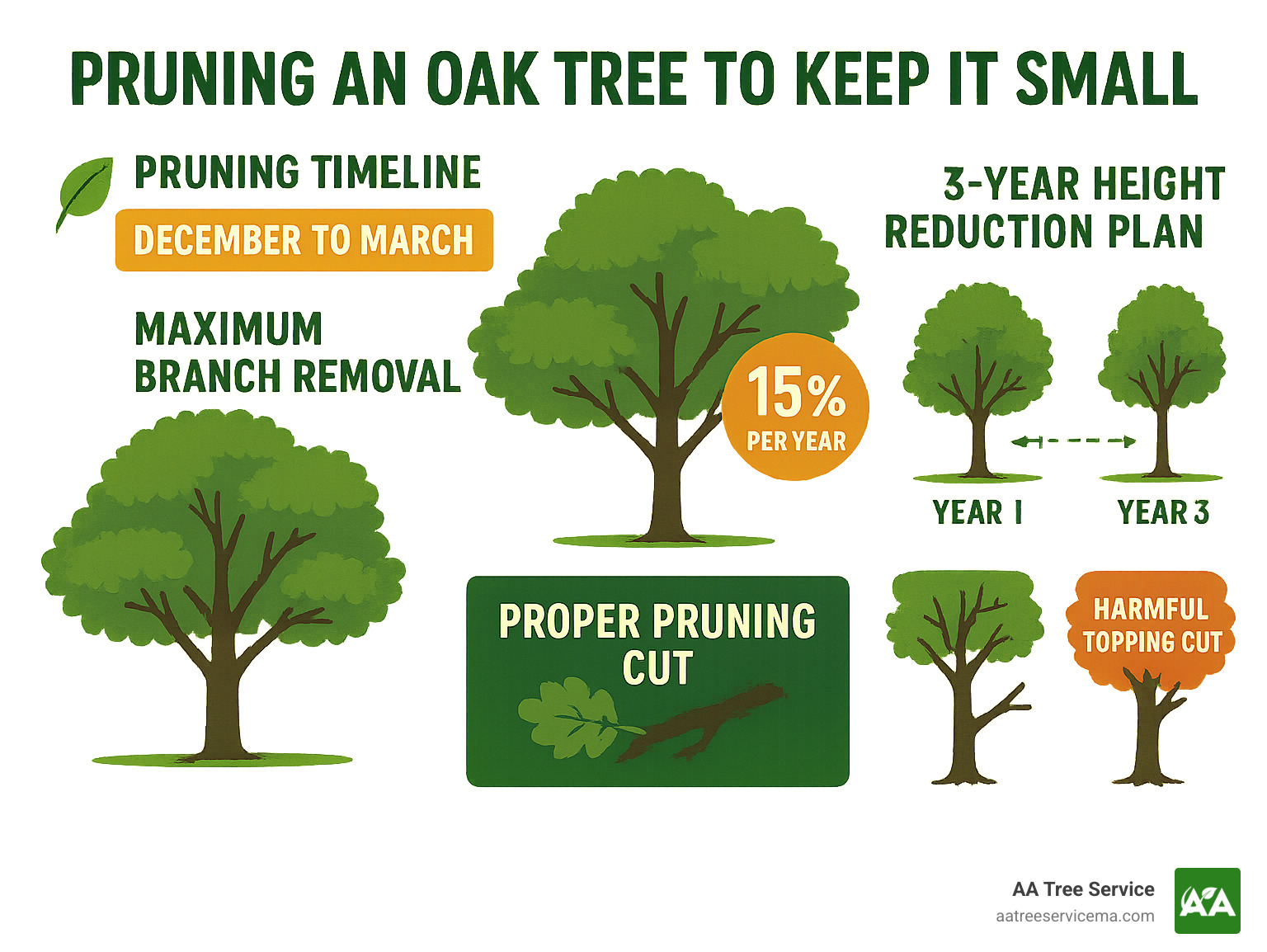 PRUNING AN OAK TREE TO KEEP IT SMALL

PRUNING TIMELINE

DECEMBER TO MARCH

MAXIMUM BRANCH REMOVAL

15% PER YEAR

3-YEAR HEIGHT REDUCTION PLAN

YEAR 1

YEAR 3

PROPER PRUNING CUT

HARMFUL TOPPING CUT

AA Tree Service
aatreeservicema.com

AA